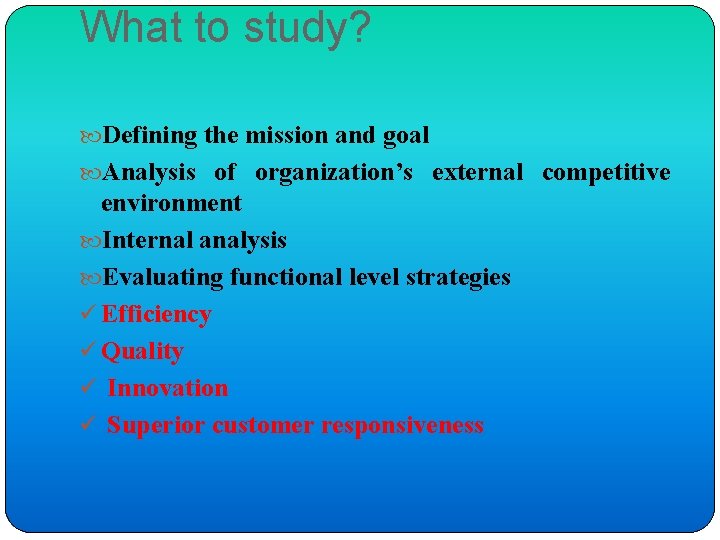 What to study?

Defining the mission and goal

Analysis of organization’s external competitive environment

Internal analysis

Evaluating functional level strategies

✓ Efficiency

✓ Quality

✓ Innovation

✓ Superior customer responsiveness